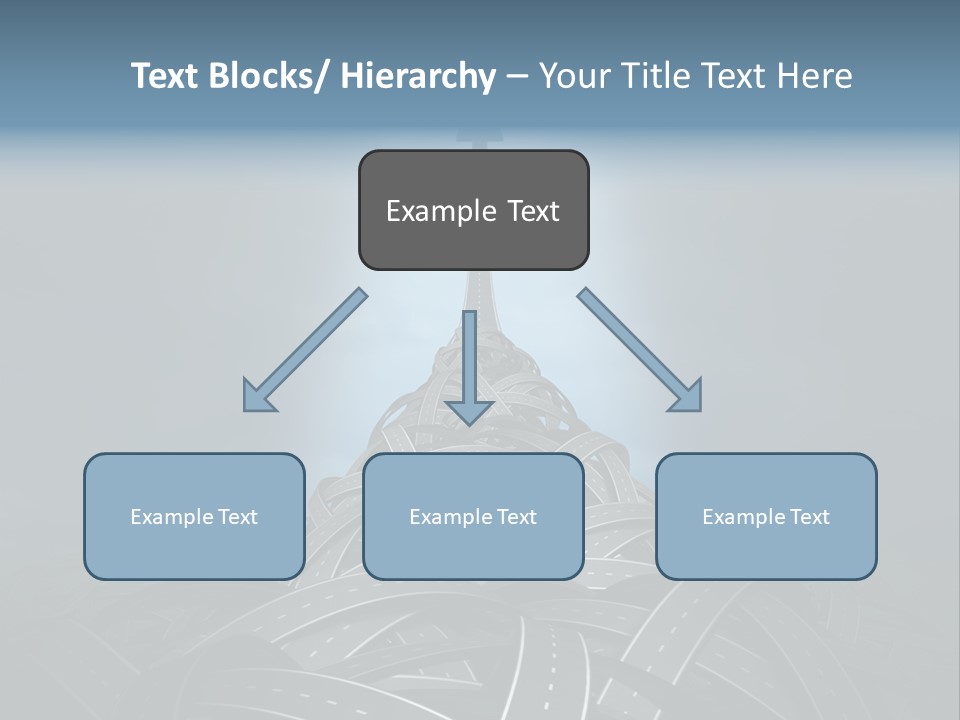 Text Blocks/ Hierarchy – Your Title Text Here

Example Text

Example Text

Example Text

Example Text